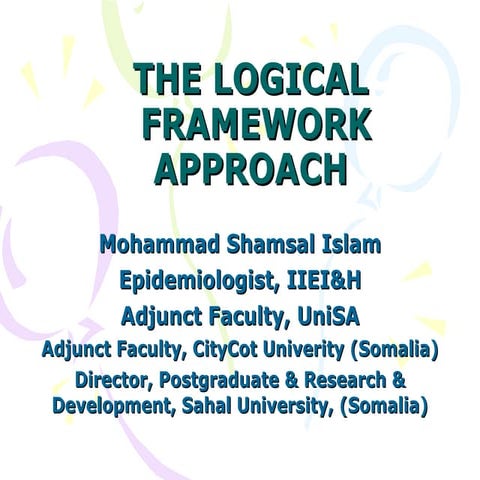 THE LOGICAL FRAMEWORK APPROACH

Mohammad Shamsal Islam
Epidemiologist, IIEI&H
Adjunct Faculty, UniSA
Adjunct Faculty, CityCot Univerity (Somalia)
Director, Postgraduate & Research & Development, Sahal University, (Somalia)